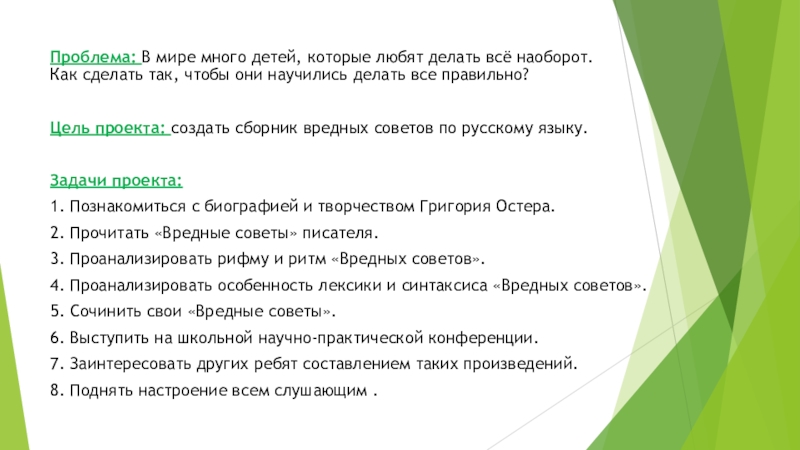 Проблема: В мире много детей, которые любят делать всё наоборот. Как сделать так, чтобы они научились делать все правильно?

Цель проекта: создать сборник вредных советов по русскому языку.

Задачи проекта:

1. Познакомиться с биографией и творчеством Григория Остера.

2. Прочитать «Вредные советы» писателя.

3. Проанализировать рифму и ритм «Вредных советов».

4. Проанализировать особенность лексики и синтаксиса «Вредных советов».

5. Сочинить свои «Вредные советы».

6. Выступить на школьной научно-практической конференции.

7. Заинтересовать других ребят составлением таких произведений.

8. Поднять настроение всем слушающим .